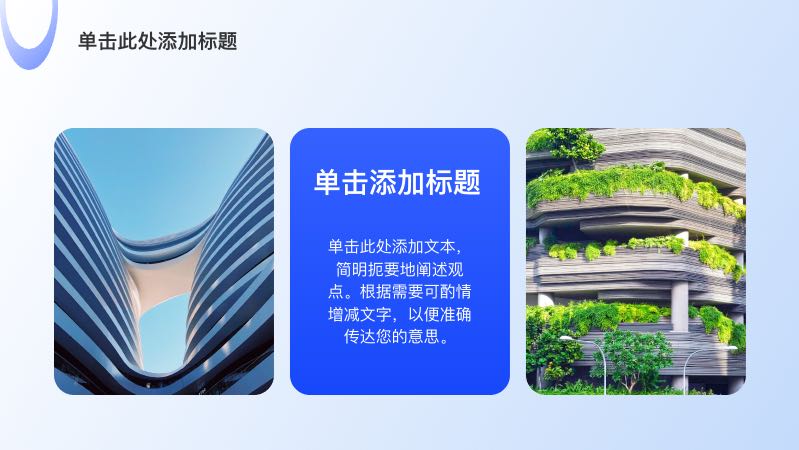 单击此处添加标题

单击添加标题

单击此处添加文本，简明扼要地阐述观点。根据需要可酌情增减文字，以便准确传达您的意思。